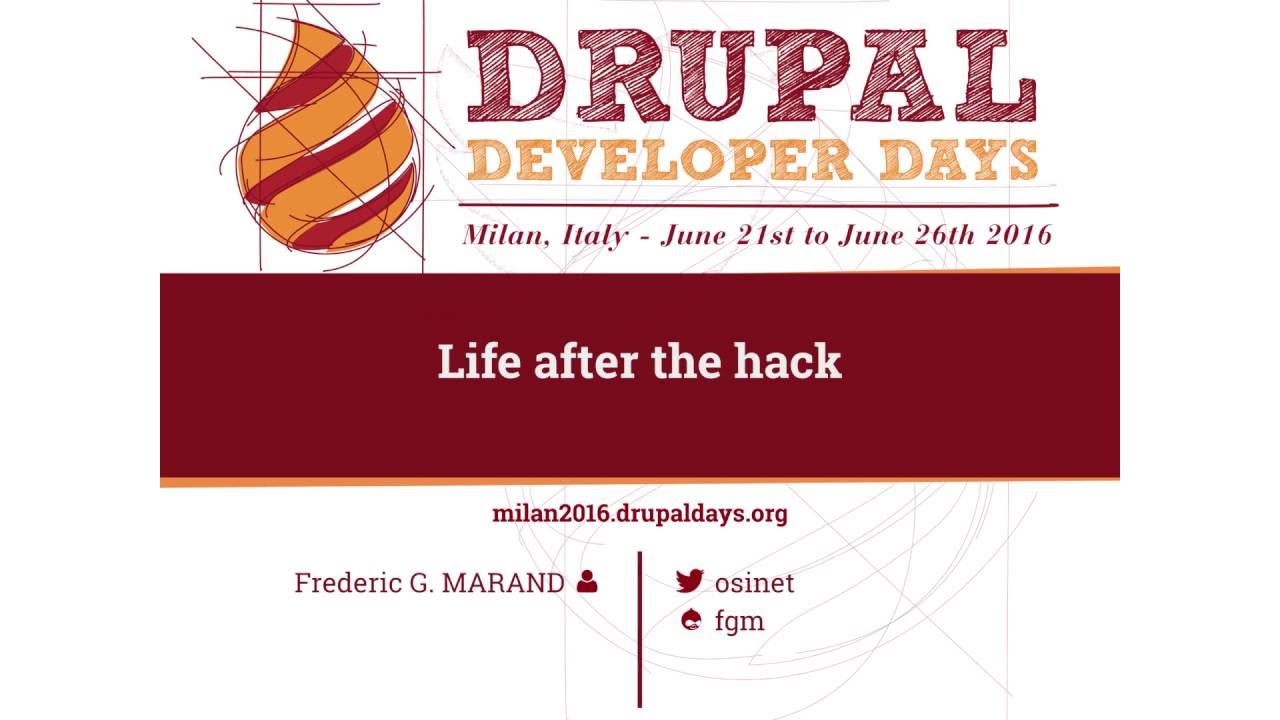 DRUPAL
DEVELOPER DAYS
Milan, Italy - June 21st to June 26th 2016

Life after the hack

milan2016.drupaldays.org

Frederic G. MARAND

osinet
fgm